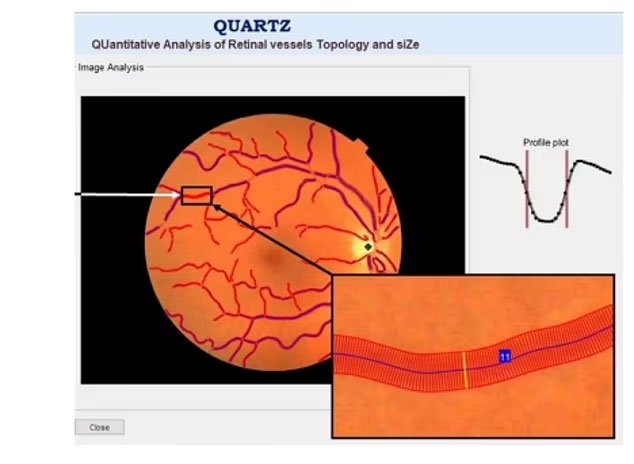 QUARTZ
QUantitative Analysis of Retinal vessels Topology and siZe

Image Analysis

Profile plot

11

Close